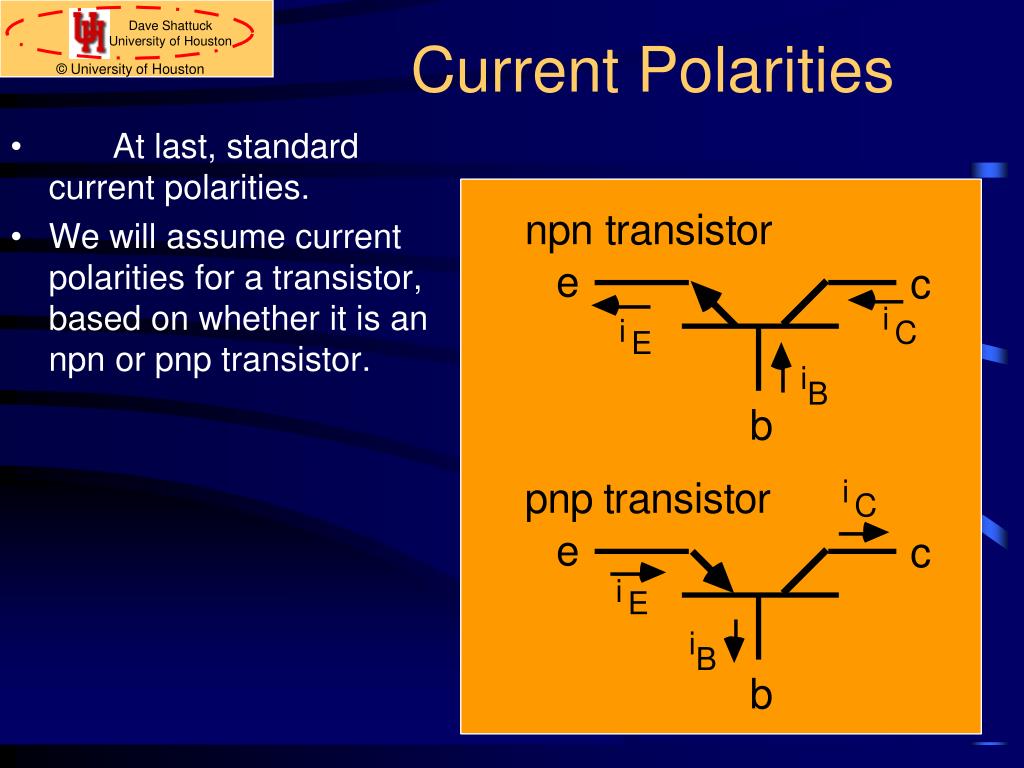 Dave Shattuck
University of Houston
© University of Houston

Current Polarities

• At last, standard current polarities.
• We will assume current polarities for a transistor, based on whether it is an npn or pnp transistor.

npn transistor
e
c
$i_E$
$i_C$
$i_B$
b

pnp transistor
$i_C$
e
c
$i_E$
$i_B$
b